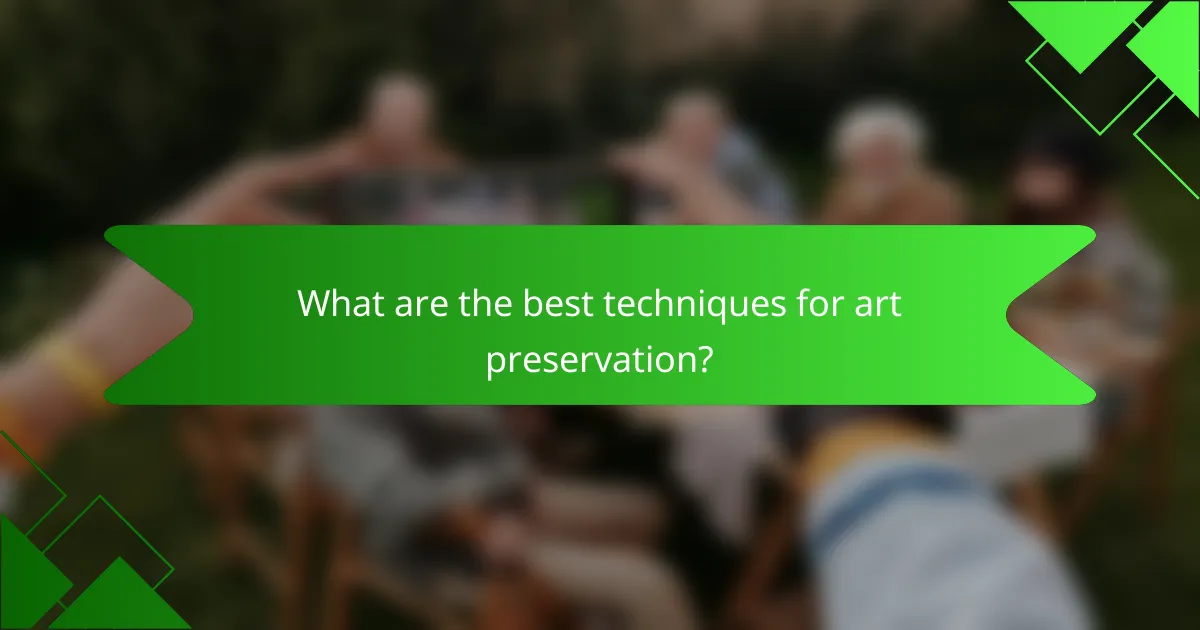 What are the best techniques for art preservation?